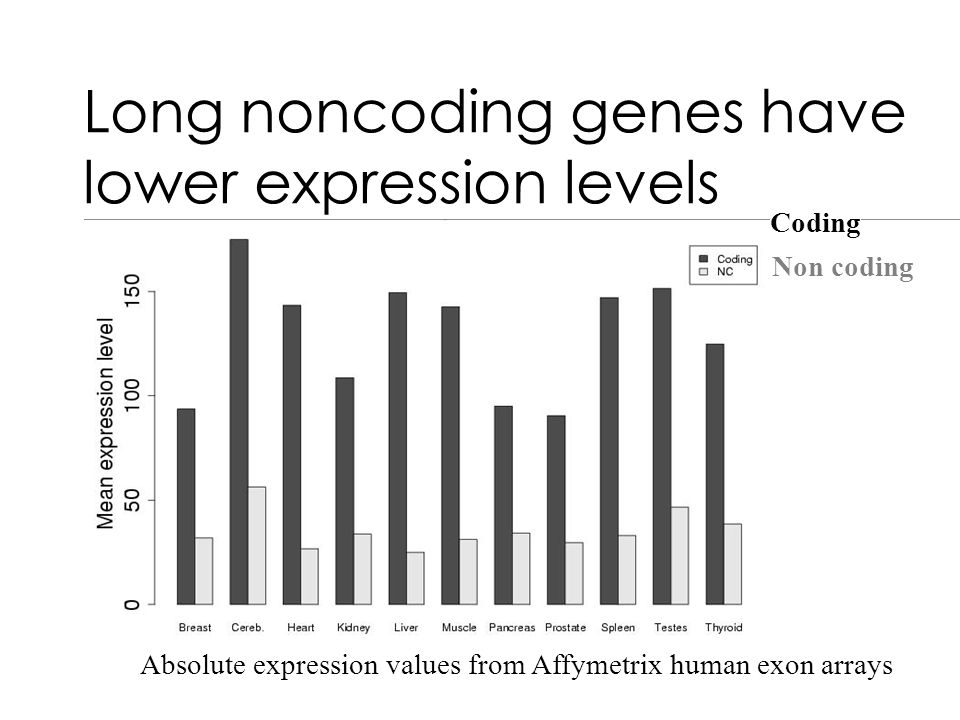 Long noncoding genes have lower expression levels

Coding
Non coding

Coding
NC

Mean expression level

0
50
100
150

Breast
Cereb.
Heart
Kidney
Liver
Muscle
Pancreas
Prostate
Spleen
Testes
Thyroid

Absolute expression values from Affymetrix human exon arrays